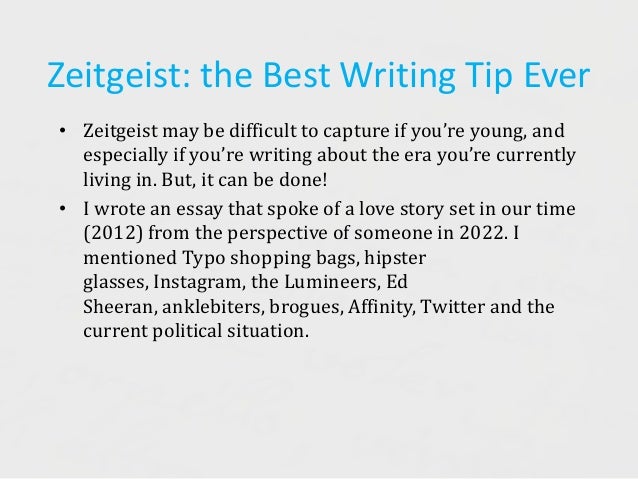 Zeitgeist: the Best Writing Tip Ever

• Zeitgeist may be difficult to capture if you're young, and especially if you're writing about the era you're currently living in. But, it can be done!

• I wrote an essay that spoke of a love story set in our time (2012) from the perspective of someone in 2022. I mentioned Typo shopping bags, hipster glasses, Instagram, the Lumineers, Ed Sheeran, anklebiters, brogues, Affinity, Twitter and the current political situation.